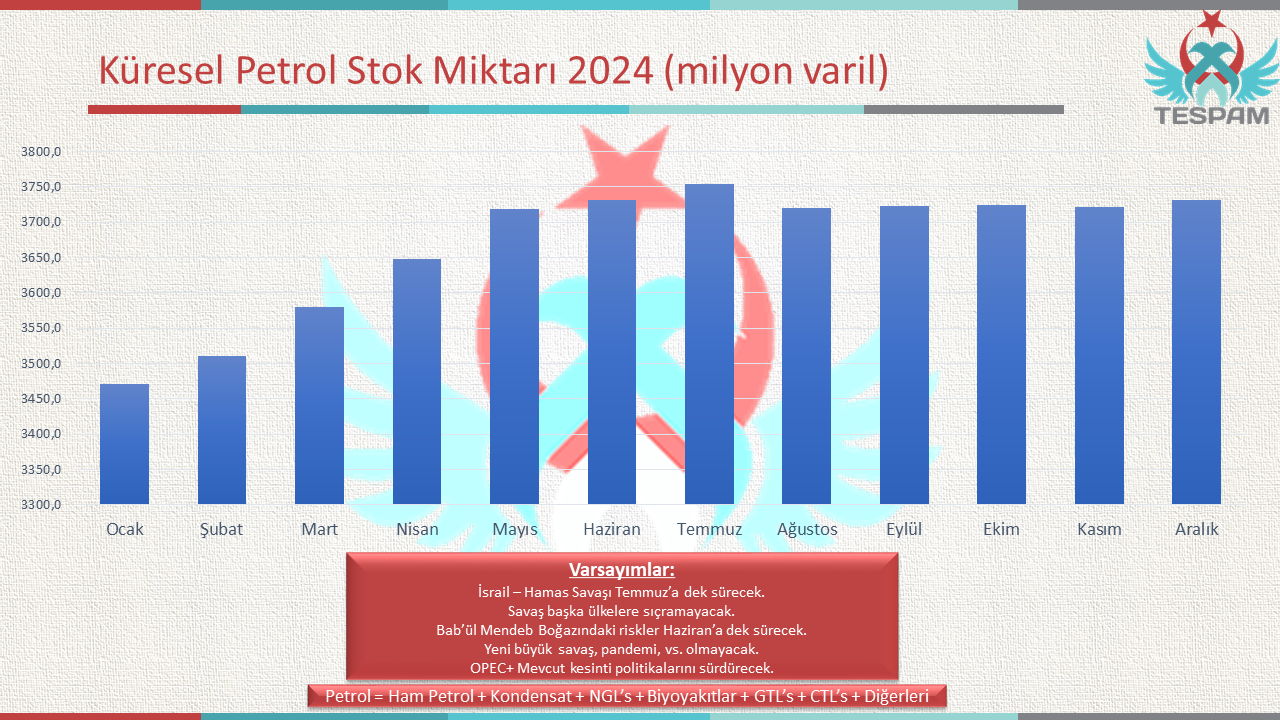 Küresel Petrol Stok Miktarı 2024 (milyon varil)

TESPAM

3800,0
3750,0
3700,0
3650,0
3600,0
3550,0
3500,0
3450,0
3400,0
3350,0
3300,0

Ocak Şubat Mart Nisan Mayıs Haziran Temmuz Ağustos Eylül Ekim Kasım Aralık

Varsayımlar:
İsrail – Hamas Savaşı Temmuz'a dek sürecek.
Savaş başka ülkelere sıçramayacak.
Bab'ül Mendeb Boğazındaki riskler Haziran'a dek sürecek.
Yeni büyük savaş, pandemi, vs. olmayacak.
OPEC+ Mevcut kesinti politikalarını sürdürecek.

Petrol = Ham Petrol + Kondensat + NGL's + Biyoyakıtlar + GTL's + CTL's + Diğerleri